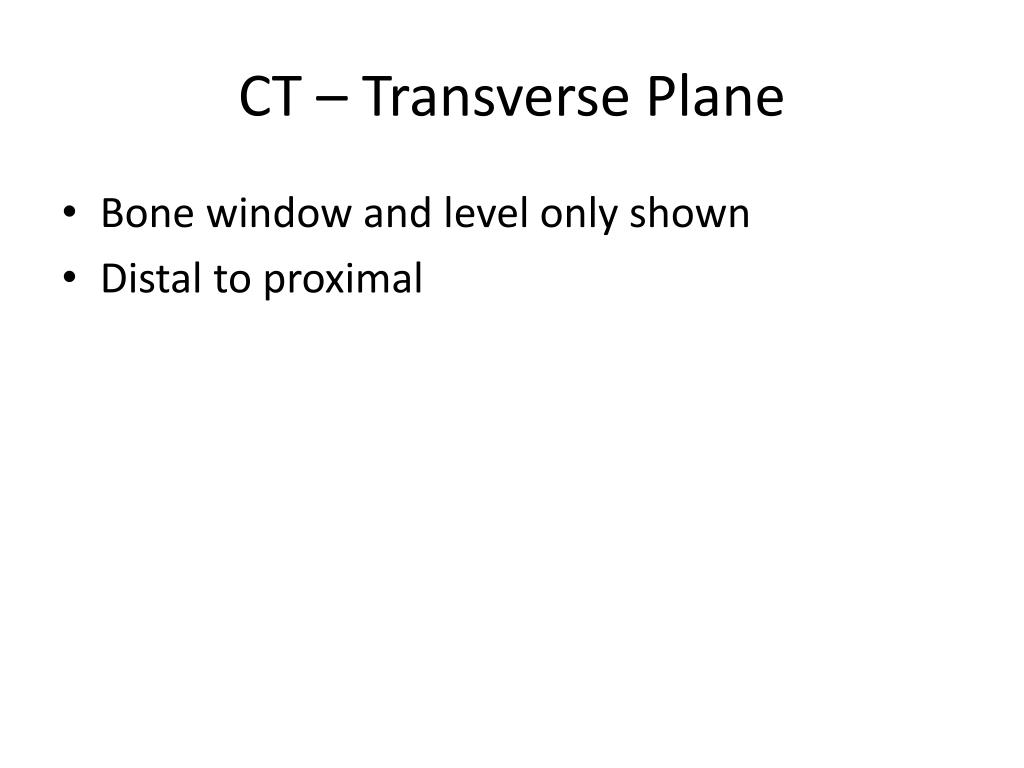 CT – Transverse Plane

• Bone window and level only shown
• Distal to proximal